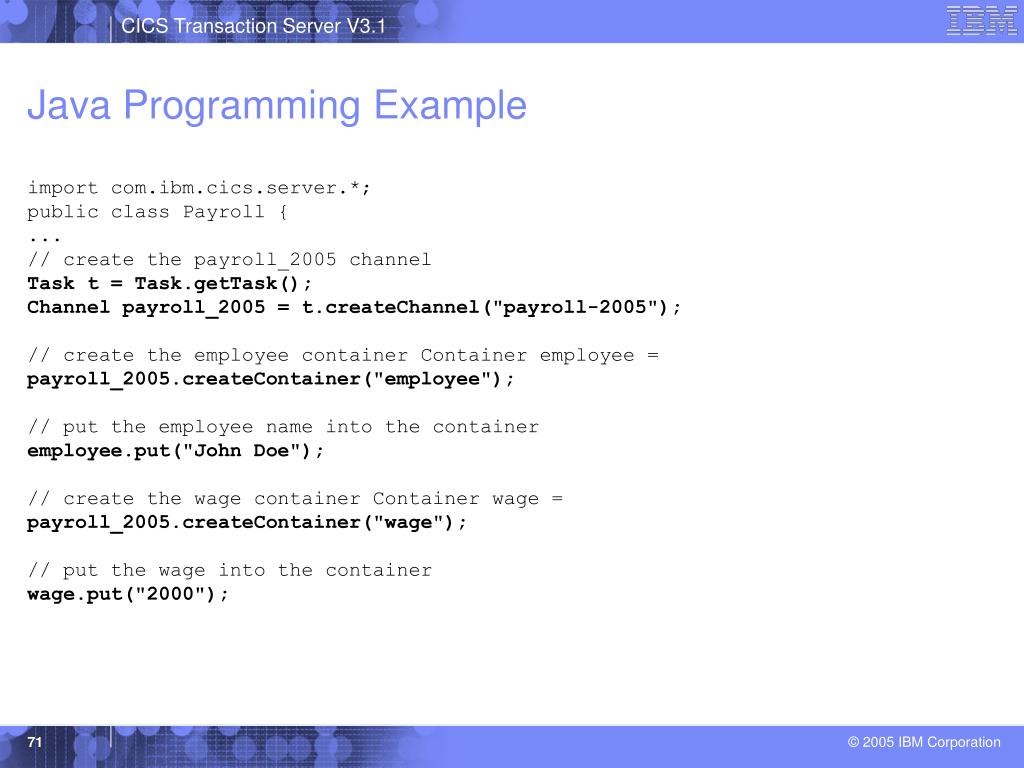 CICS Transaction Server V3.1

IBM

Java Programming Example

import com.ibm.cics.server.*;
public class Payroll {
...
// create the payroll_2005 channel
Task t = Task.getTask();
Channel payroll_2005 = t.createChannel("payroll-2005");

// create the employee container Container employee =
payroll_2005.createContainer("employee");

// put the employee name into the container
employee.put("John Doe");

// create the wage container Container wage =
payroll_2005.createContainer("wage");

// put the wage into the container
wage.put("2000");

71

© 2005 IBM Corporation